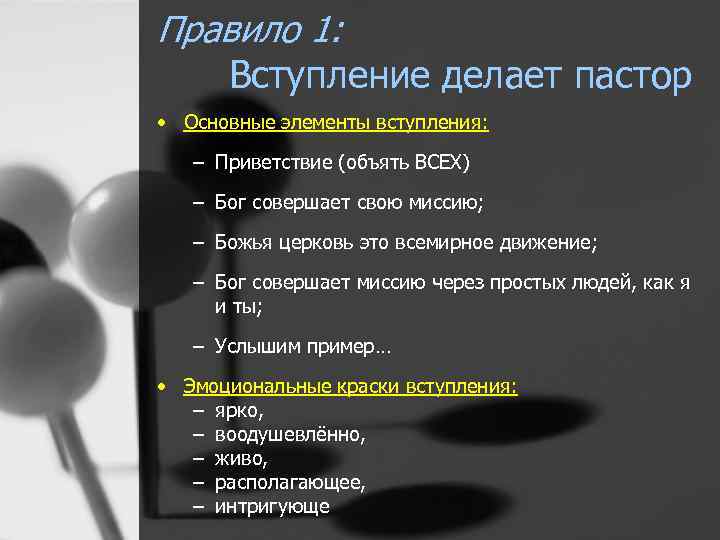 Правило 1:
Вступление делает пастор

• Основные элементы вступления:

– Приветствие (объять ВСЕХ)

– Бог совершает свою миссию;

– Божья церковь это всемирное движение;

– Бог совершает миссию через простых людей, как я и ты;

– Услышим пример…

• Эмоциональные краски вступления:
– ярко,
– воодушевлённо,
– живо,
– располагающее,
– интригующе